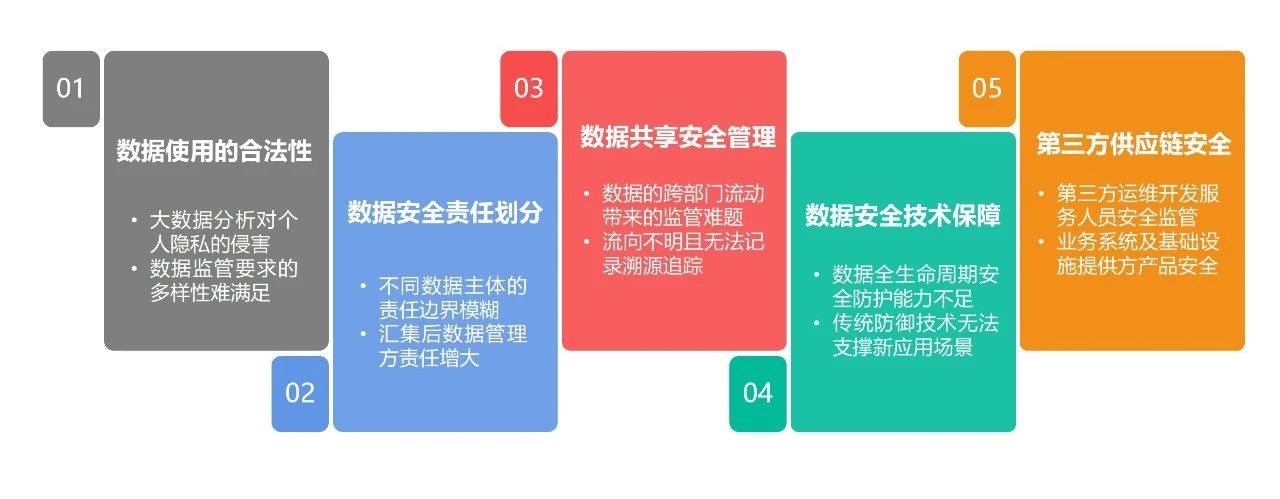 01

数据使用的合法性

• 大数据分析对个人隐私的侵害
• 数据监管要求的多样性难满足

02

数据安全责任划分

• 不同数据主体的责任边界模糊
• 汇集后数据管理方责任增大

03

数据共享安全管理

• 数据的跨部门流动带来的监管难题
• 流向不明且无法记录溯源追踪

04

数据安全技术保障

• 数据全生命周期安全防护能力不足
• 传统防御技术无法支撑新应用场景

05

第三方供应链安全

• 第三方运维开发服务人员安全监管
• 业务系统及基础设施提供方产品安全